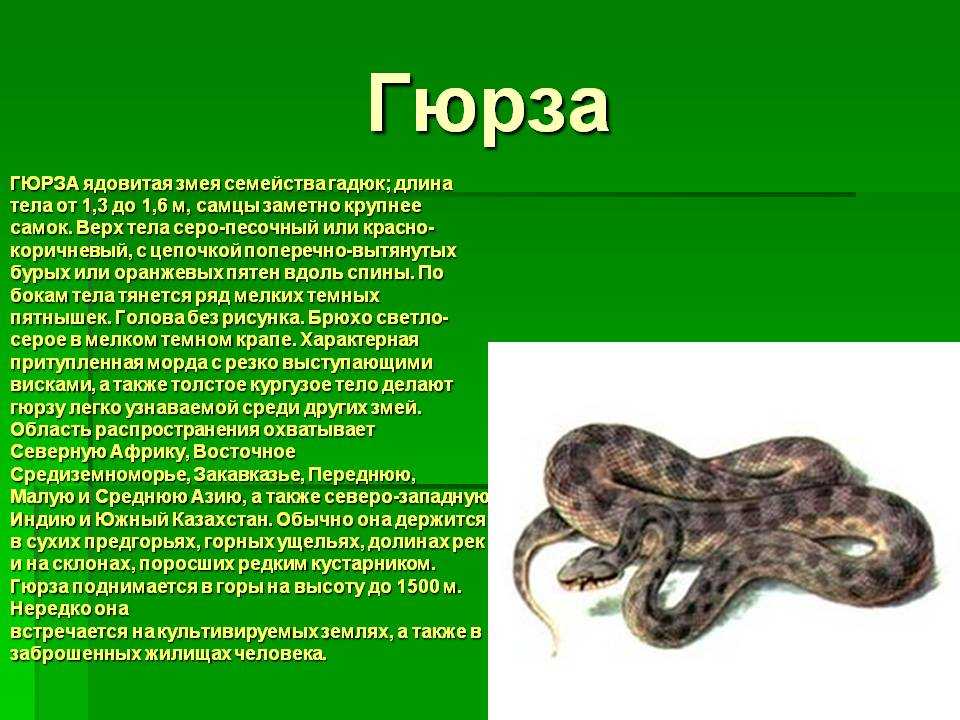 Гюрза

ГЮРЗА ядовитая змея семейства гадюк; длина тела от 1,3 до 1,6 м, самцы заметно крупнее самок. Верх тела серо-песочный или красно-коричневый, с цепочкой поперечно-вытянутых бурых или оранжевых пятен вдоль спины. По бокам тела тянется ряд мелких темных пятнышек. Голова без рисунка. Брюхо светло-серое в мелком темном крапе. Характерная притупленная морда с резко выступающими висками, а также толстое кургузое тело делают гюрзу легко узнаваемой среди других змей. Область распространения охватывает Северную Африку, Восточное Средиземноморье, Закавказье, Переднюю, Малую и Среднюю Азию, а также северо-западную Индию и Южный Казахстан. Обычно она держится в сухих предгорьях, горных ущельях, долинах рек и на склонах, поросших редким кустарником. Гюрза поднимается в горы на высоту до 1500 м. Нередко она встречается на культивируемых землях, а также в заброшенных жилищах человека.